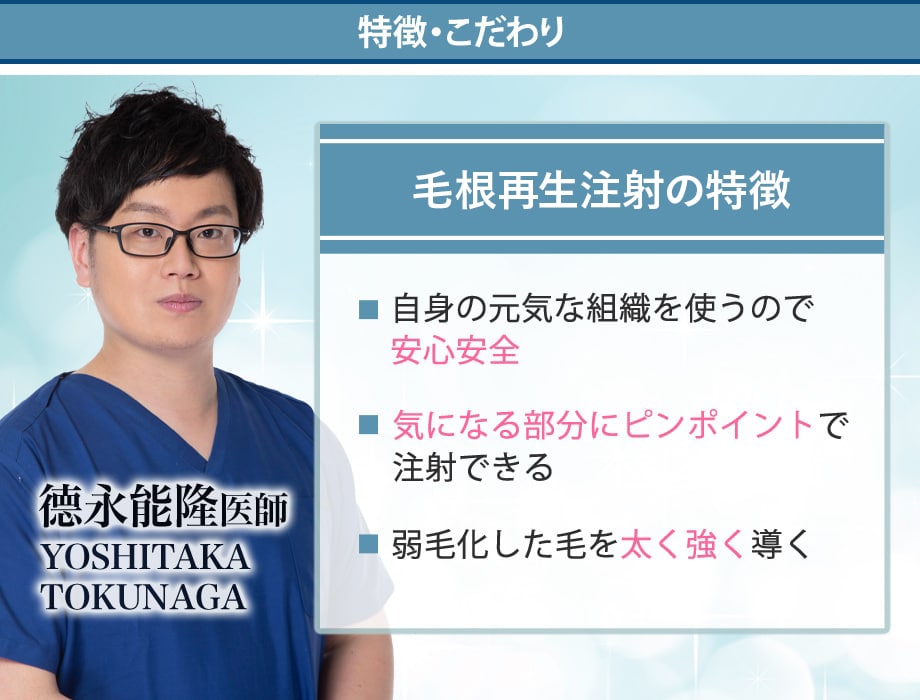 特徴・こだわり

毛根再生注射の特徴

■ 自身の元気な組織を使うので安心安全

■ 気になる部分にピンポイントで注射できる

■ 弱毛化した毛を太く強く導く

徳永能隆医師
YOSHITAKA
TOKUNAGA